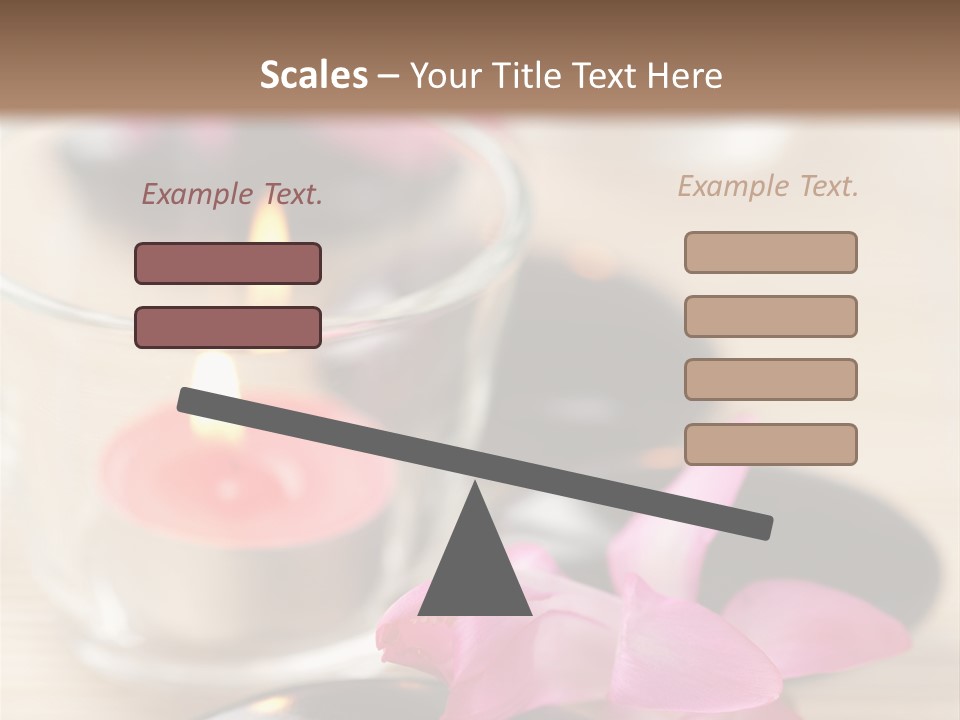 Scales – Your Title Text Here

Example Text.

Example Text.